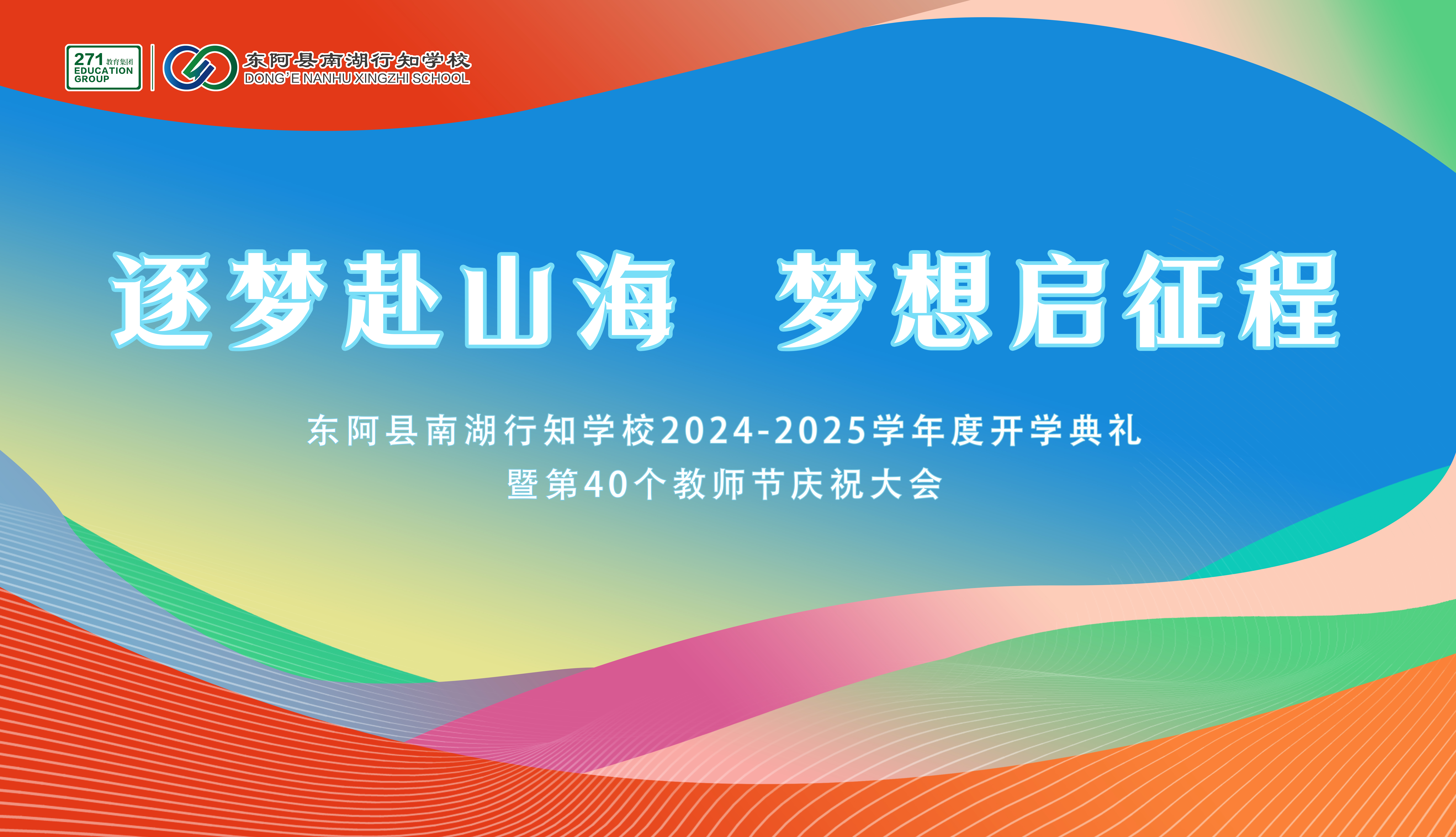 271 教育集团
EDUCATION GROUP

东阿县南湖行知学校
DONG'E NANHU XINGZHI SCHOOL

逐梦赴山海　梦想启征程

东阿县南湖行知学校2024-2025学年度开学典礼
暨第40个教师节庆祝大会